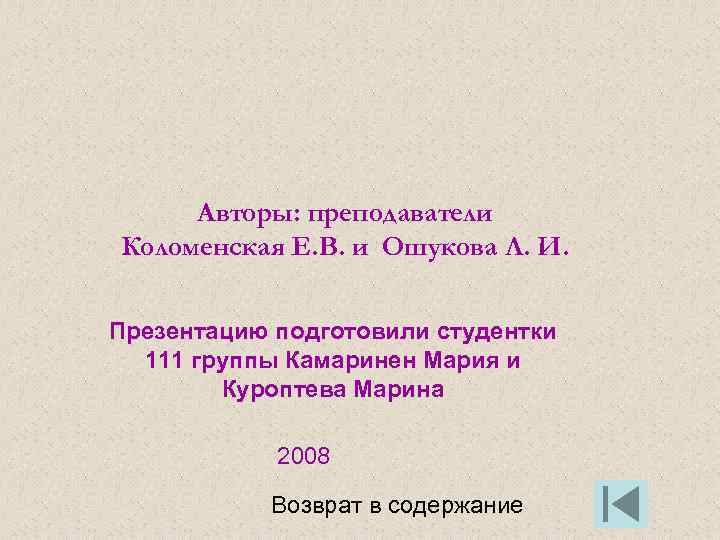 Авторы: преподаватели
Коломенская Е.В. и Ошукова Л. И.

Презентацию подготовили студентки 111 группы Камаринен Мария и Куроптева Марина

2008

Возврат в содержание